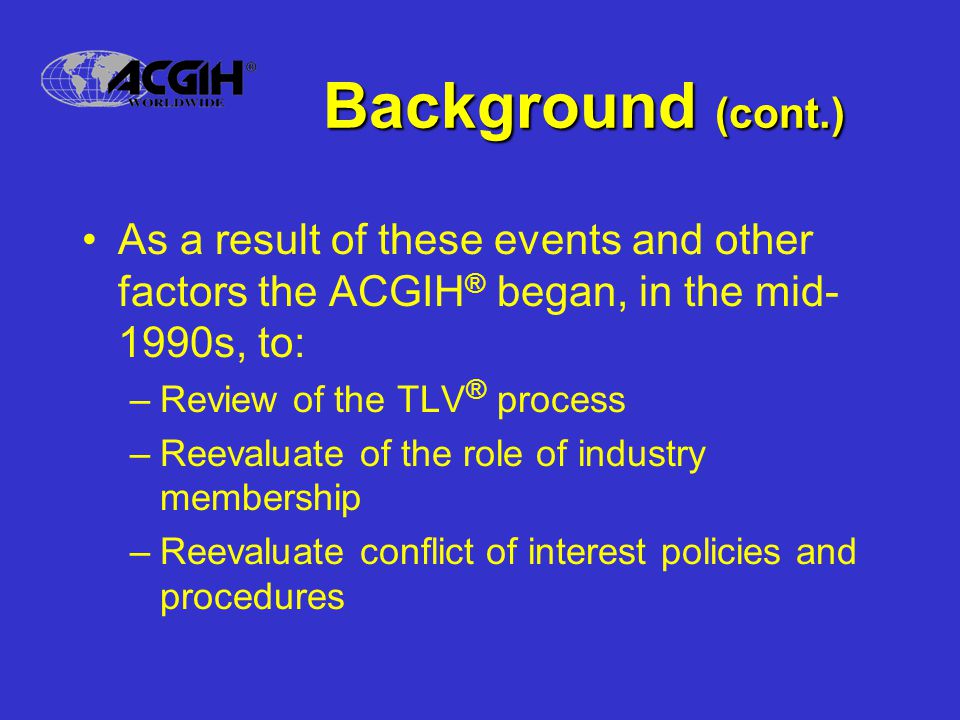 ACGIH®
WORLDWIDE

Background (cont.)

• As a result of these events and other factors the ACGIH® began, in the mid-1990s, to:
– Review of the TLV® process
– Reevaluate of the role of industry membership
– Reevaluate conflict of interest policies and procedures